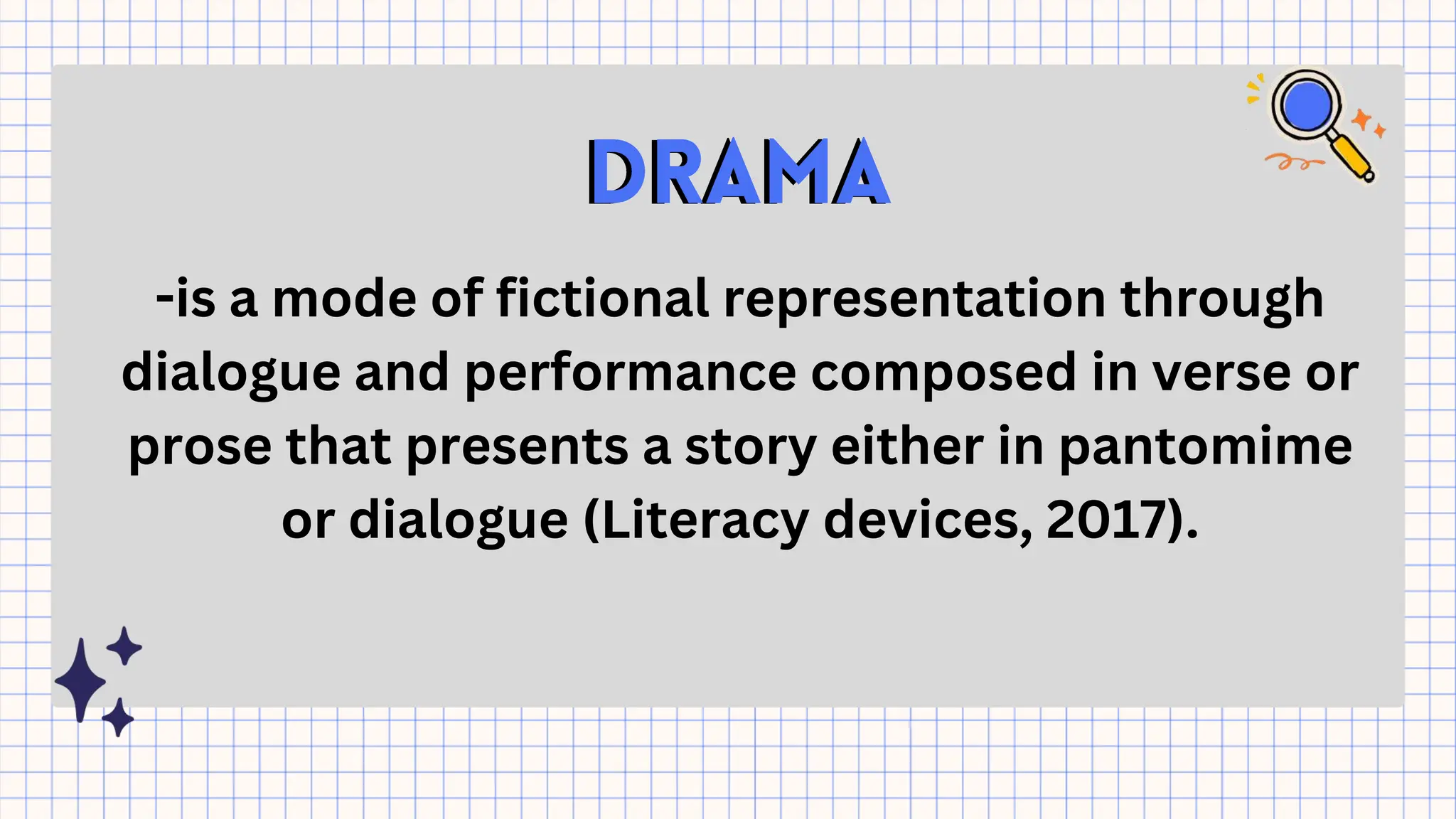 DRAMA

-is a mode of fictional representation through dialogue and performance composed in verse or prose that presents a story either in pantomime or dialogue (Literacy devices, 2017).